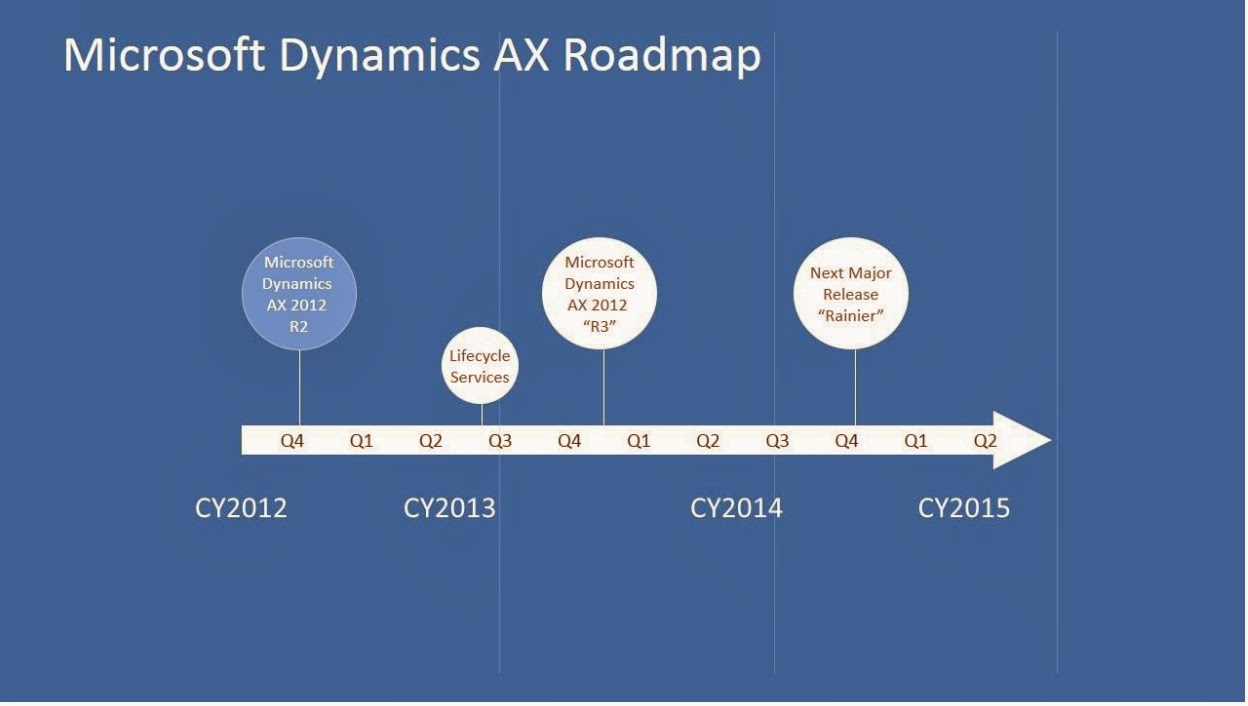 Microsoft Dynamics AX Roadmap

Microsoft Dynamics AX 2012 R2

Lifecycle Services

Microsoft Dynamics AX 2012 "R3"

Next Major Release "Rainier"

Q4 Q1 Q2 Q3 Q4 Q1 Q2 Q3 Q4 Q1 Q2

CY2012 CY2013 CY2014 CY2015